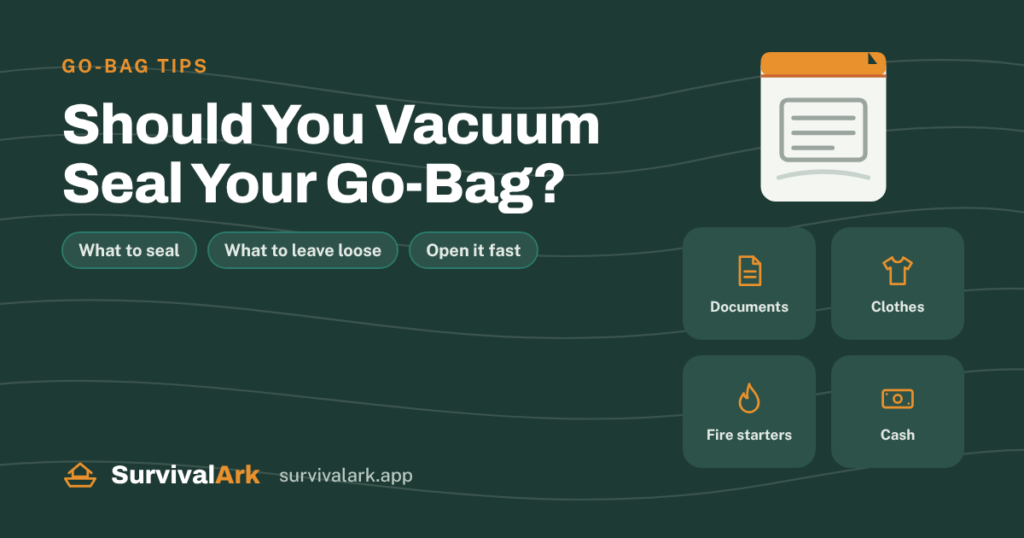 GO-BAG TIPS

Should You Vacuum Seal Your Go-Bag?

What to seal

What to leave loose

Open it fast

Documents

Clothes

Fire starters

Cash

SurvivalArk survivalark.app